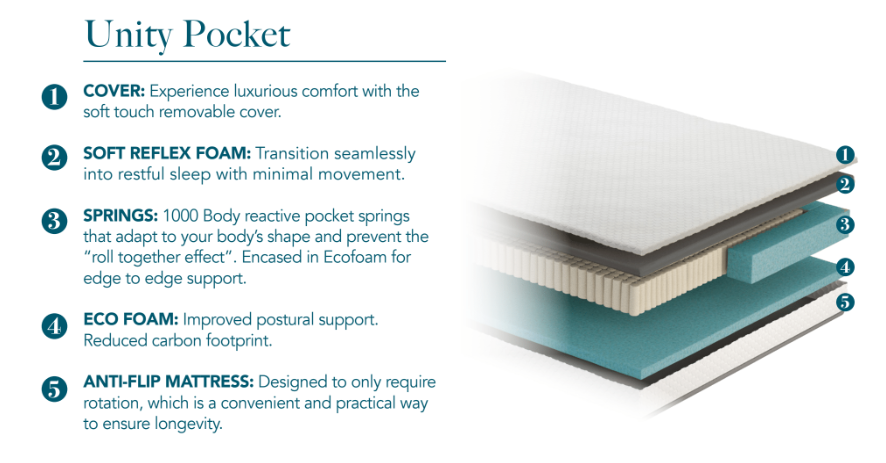 Unity Pocket

1 COVER: Experience luxurious comfort with the soft touch removable cover.

2 SOFT REFLEX FOAM: Transition seamlessly into restful sleep with minimal movement.

3 SPRINGS: 1000 Body reactive pocket springs that adapt to your body's shape and prevent the "roll together effect". Encased in Ecofoam for edge to edge support.

4 ECO FOAM: Improved postural support. Reduced carbon footprint.

5 ANTI-FLIP MATTRESS: Designed to only require rotation, which is a convenient and practical way to ensure longevity.

1
2
3
4
5